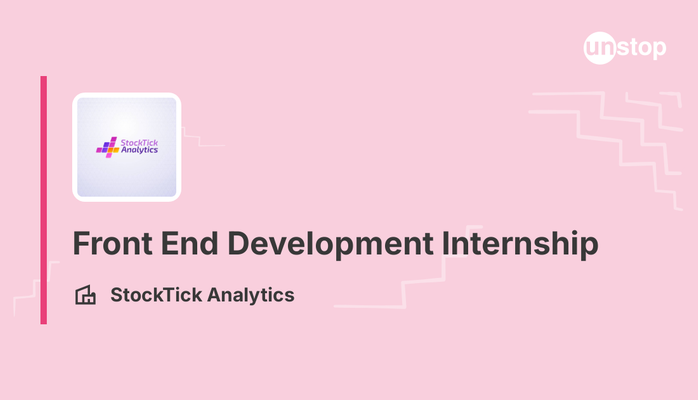 unstop

StockTick Analytics

Front End Development Internship

StockTick Analytics